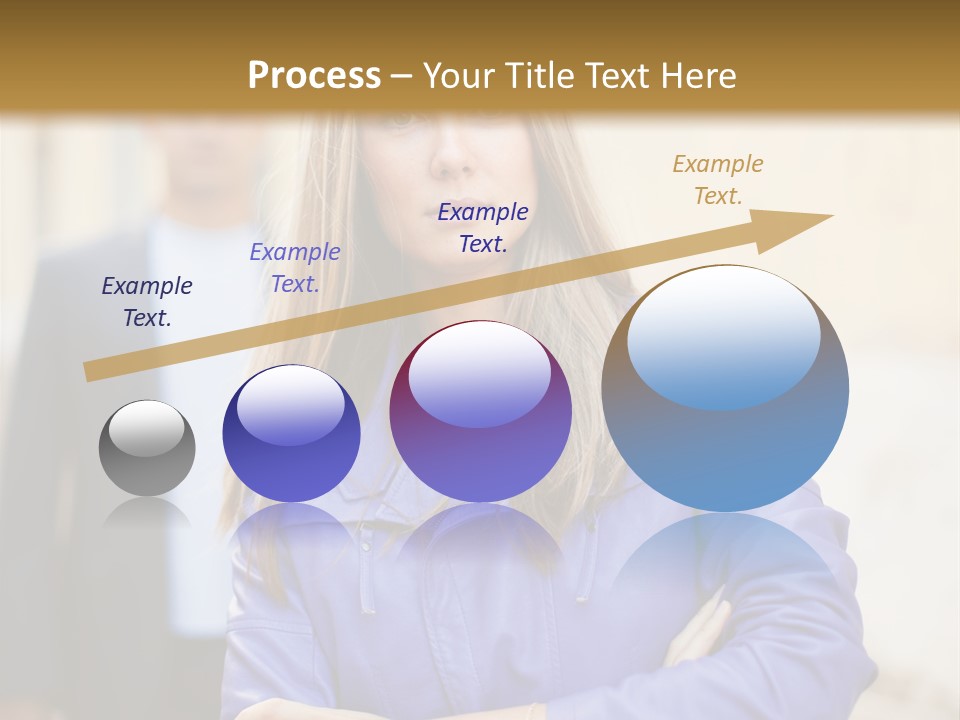 Process – Your Title Text Here

Example Text.

Example Text.

Example Text.

Example Text.